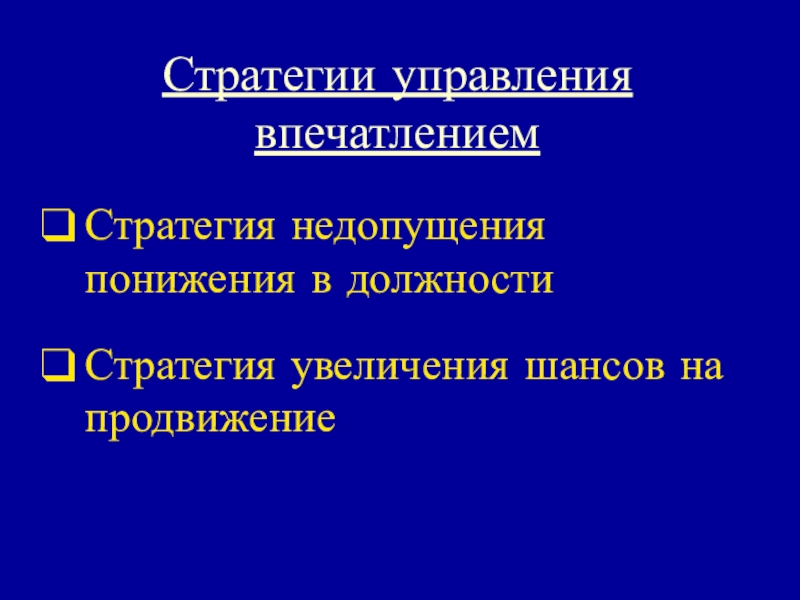 Стратегии управления впечатлением

❑ Стратегия недопущения понижения в должности

❑ Стратегия увеличения шансов на продвижение